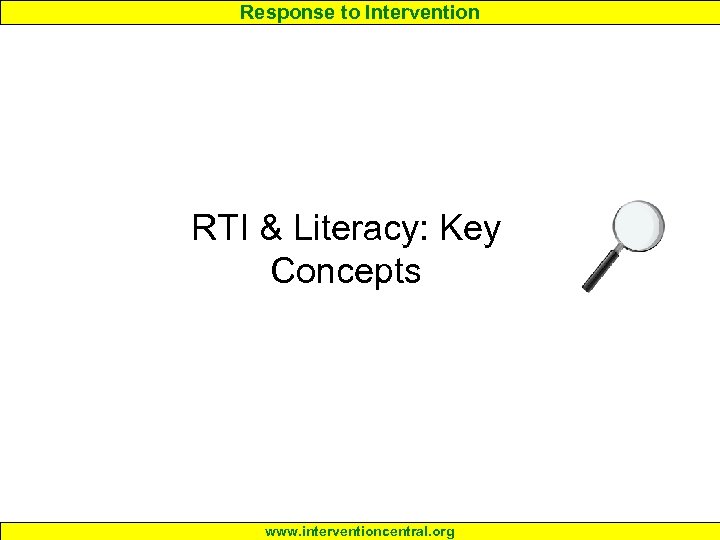 Response to Intervention

RTI & Literacy: Key Concepts

www.interventioncentral.org